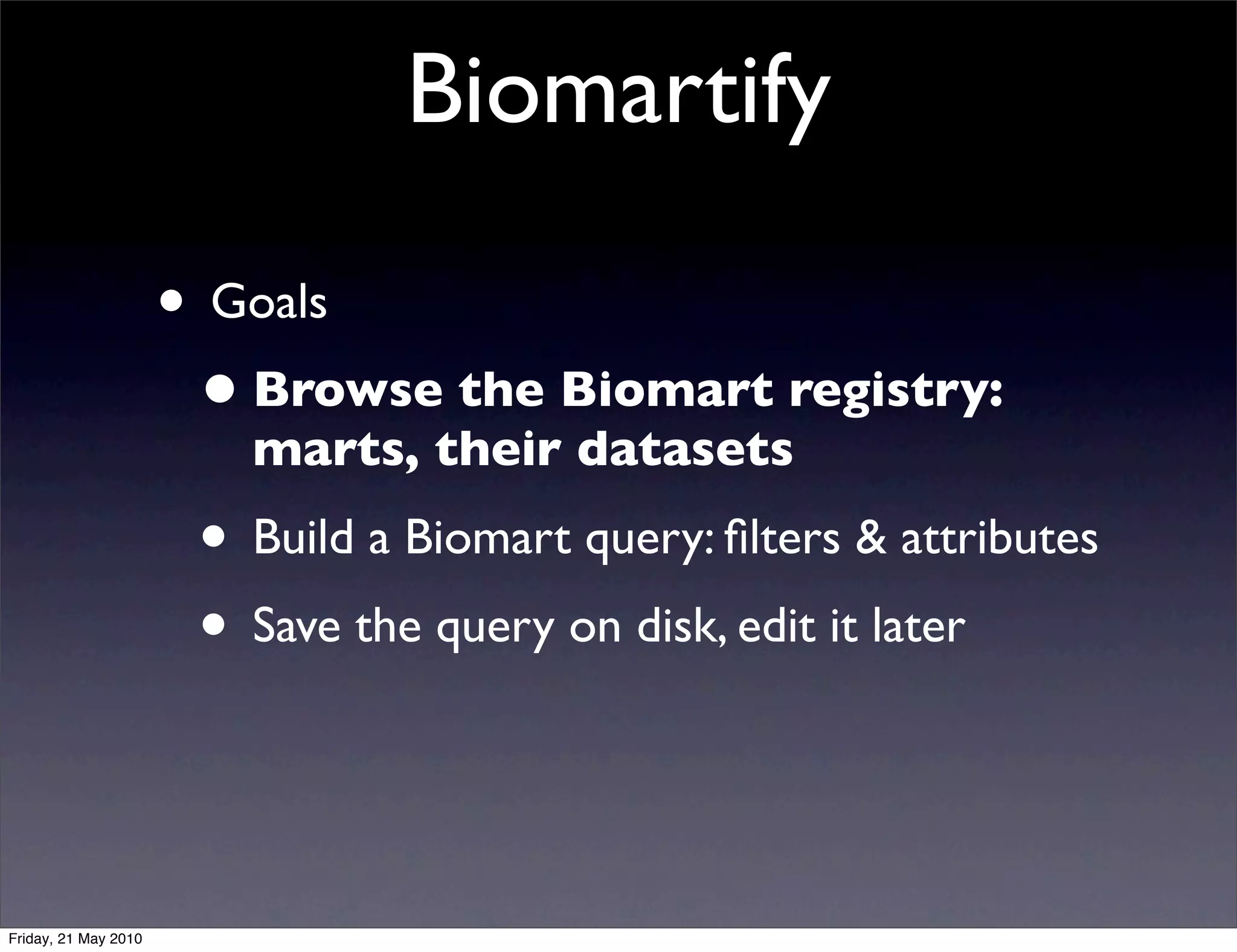 Biomartify

• Goals

• Browse the Biomart registry: marts, their datasets

• Build a Biomart query: filters & attributes

• Save the query on disk, edit it later

Friday, 21 May 2010